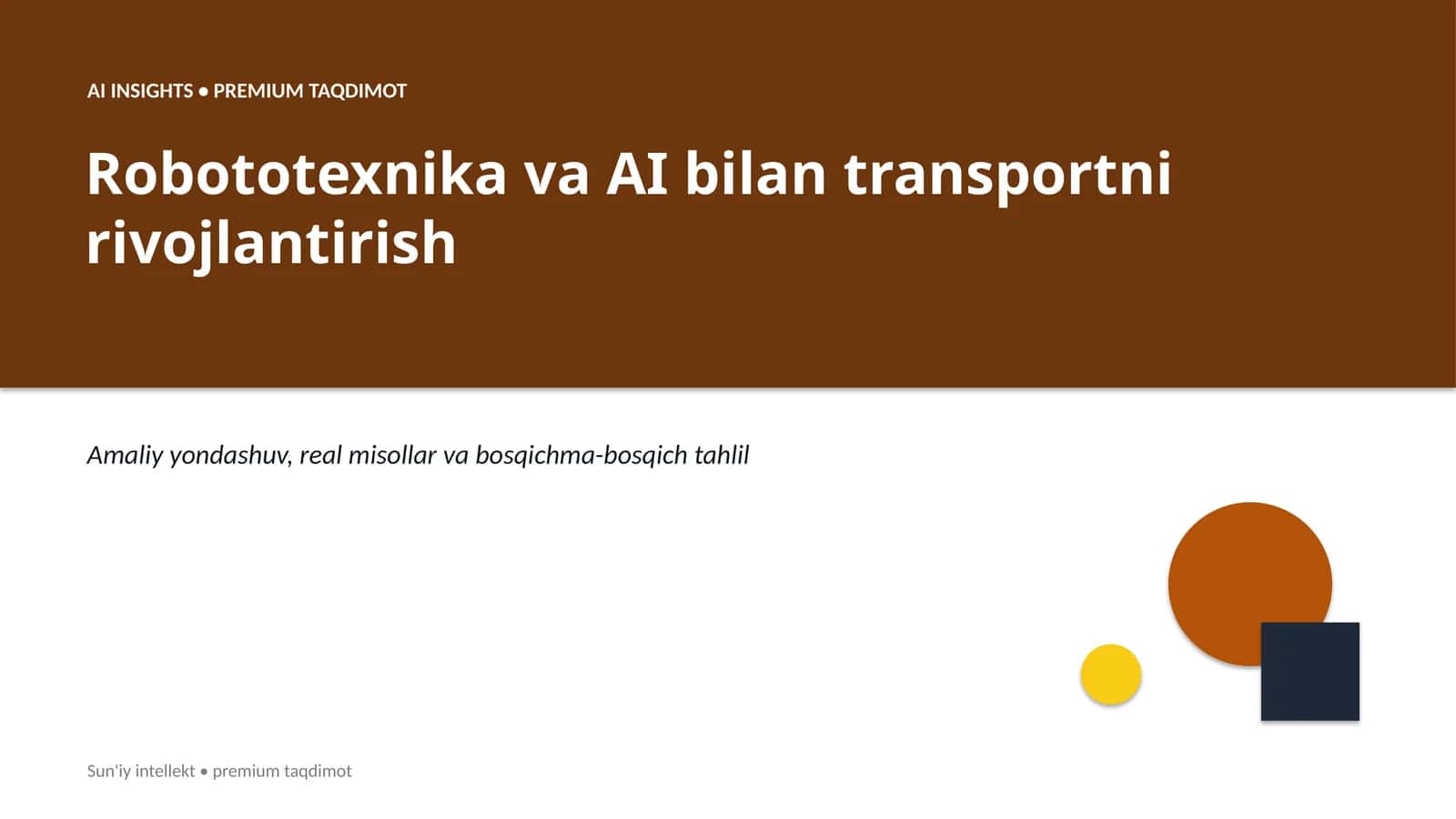 AI INSIGHTS • PREMIUM TAQDIMOT

Robototexnika va AI bilan transportni rivojlantirish

Amaliy yondashuv, real misollar va bosqichma-bosqich tahlil

Sun'iy intellekt • premium taqdimot